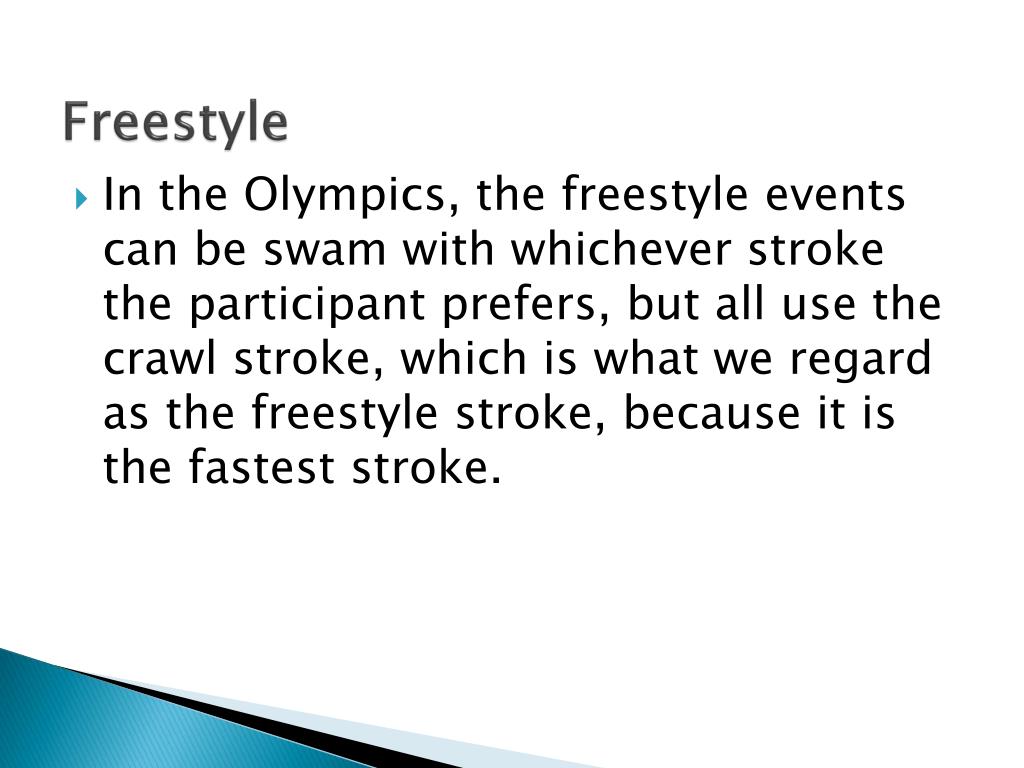 Freestyle

In the Olympics, the freestyle events can be swam with whichever stroke the participant prefers, but all use the crawl stroke, which is what we regard as the freestyle stroke, because it is the fastest stroke.